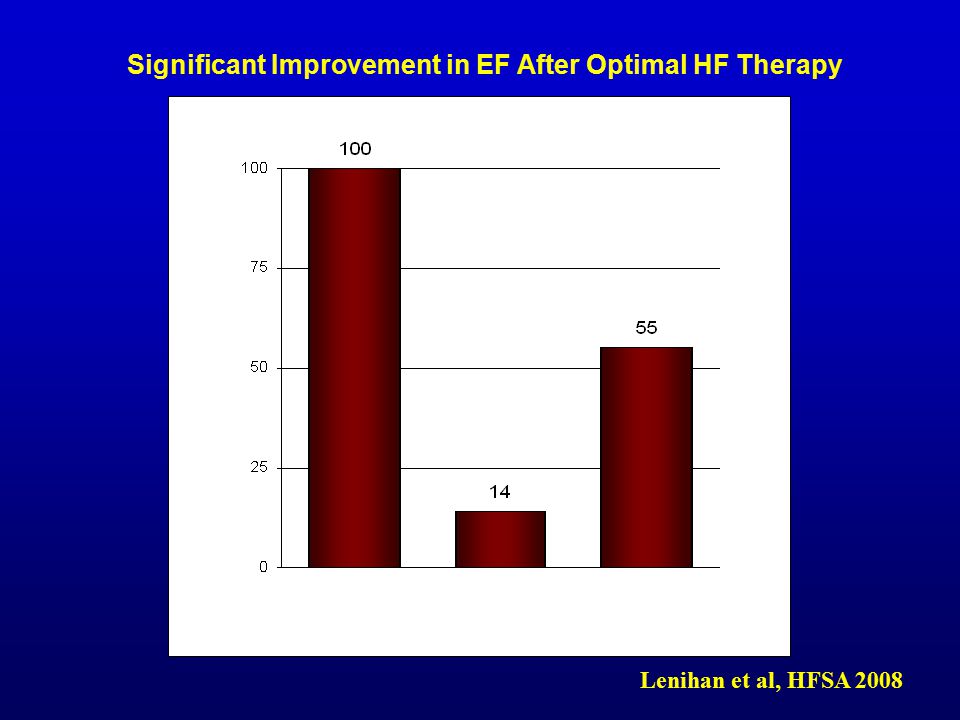 Significant Improvement in EF After Optimal HF Therapy

100
75
50
25
0

100
14
55

Lenihan et al, HFSA 2008